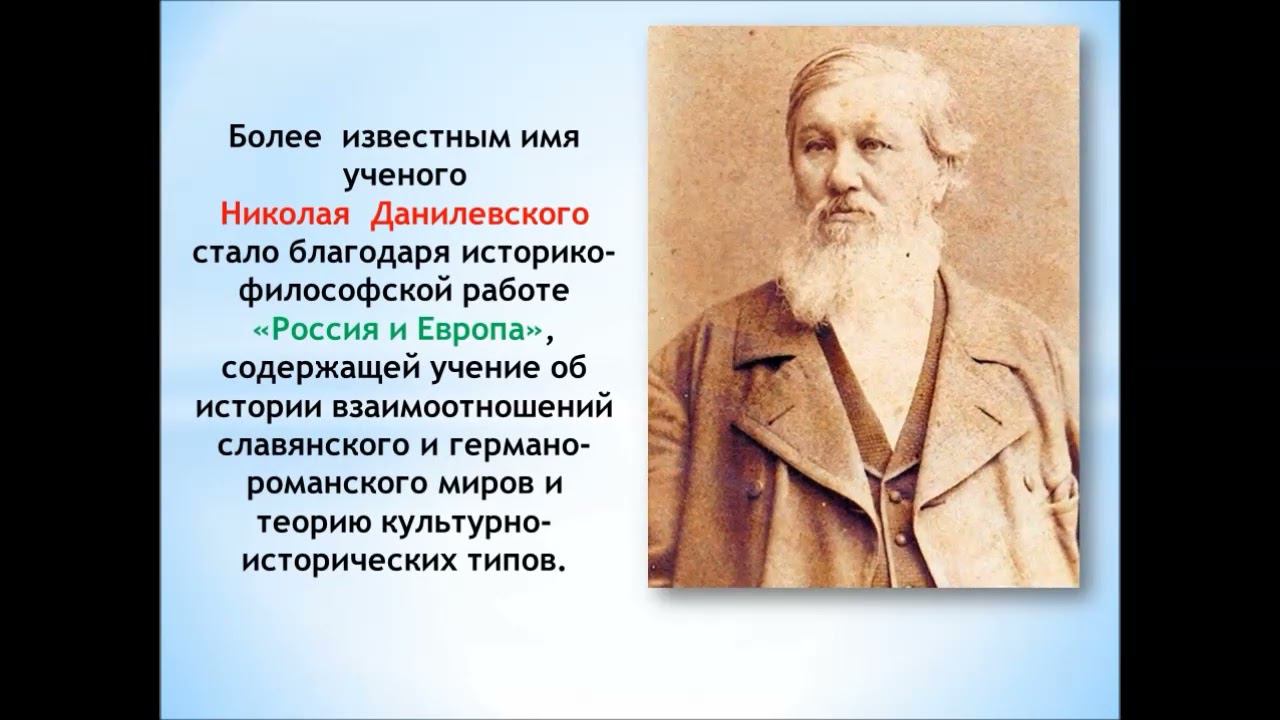 Более известным имя ученого Николая Данилевского стало благодаря историко-философской работе «Россия и Европа», содержащей учение об истории взаимоотношений славянского и германо-романского миров и теорию культурно-исторических типов.